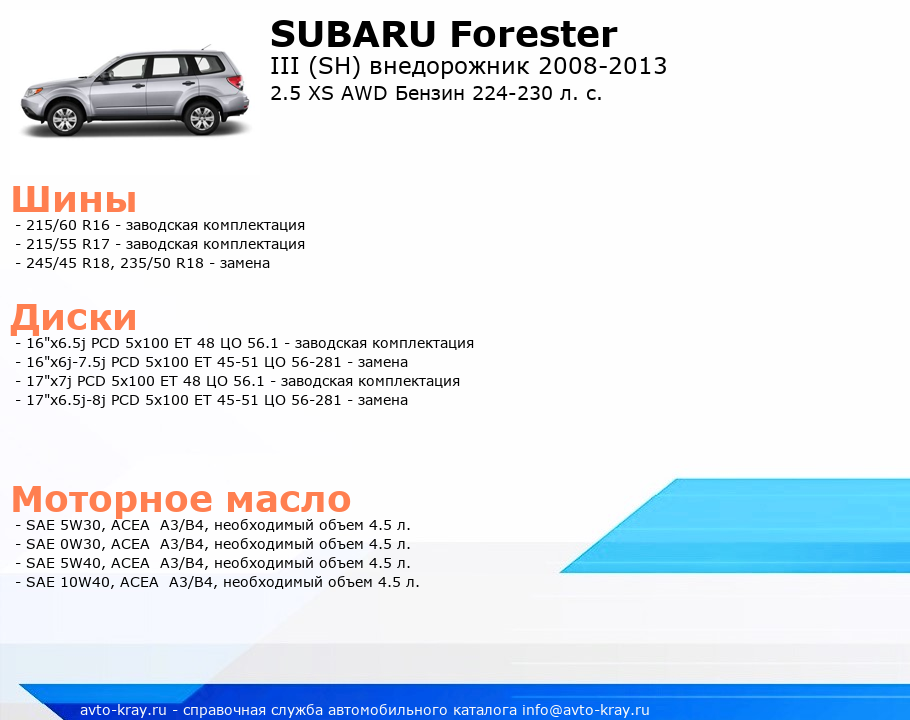 SUBARU Forester
III (SH) внедорожник 2008-2013
2.5 XS AWD Бензин 224-230 л. с.

Шины
- 215/60 R16 - заводская комплектация
- 215/55 R17 - заводская комплектация
- 245/45 R18, 235/50 R18 - замена

Диски
- 16"x6.5j PCD 5x100 ET 48 ЦО 56.1 - заводская комплектация
- 16"x6j-7.5j PCD 5x100 ET 45-51 ЦО 56-281 - замена
- 17"x7j PCD 5x100 ET 48 ЦО 56.1 - заводская комплектация
- 17"x6.5j-8j PCD 5x100 ET 45-51 ЦО 56-281 - замена

Моторное масло
- SAE 5W30, ACEA A3/B4, необходимый объем 4.5 л.
- SAE 0W30, ACEA A3/B4, необходимый объем 4.5 л.
- SAE 5W40, ACEA A3/B4, необходимый объем 4.5 л.
- SAE 10W40, ACEA A3/B4, необходимый объем 4.5 л.

avto-kray.ru - справочная служба автомобильного каталога info@avto-kray.ru